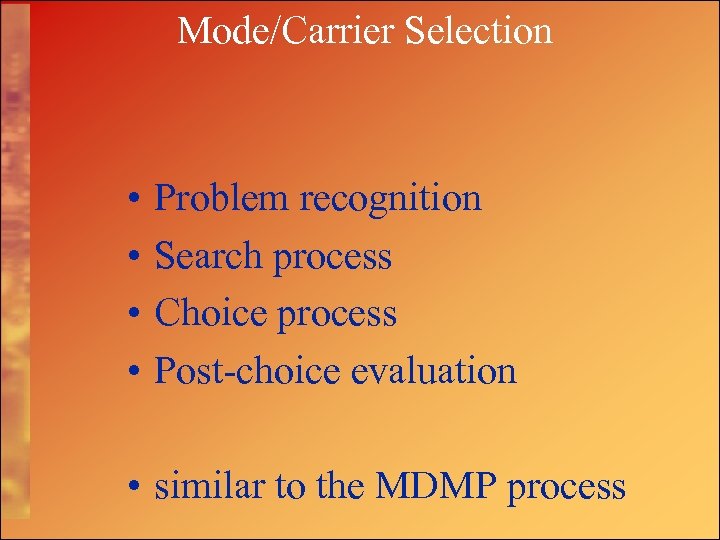 Mode/Carrier Selection

• Problem recognition
• Search process
• Choice process
• Post-choice evaluation

• similar to the MDMP process